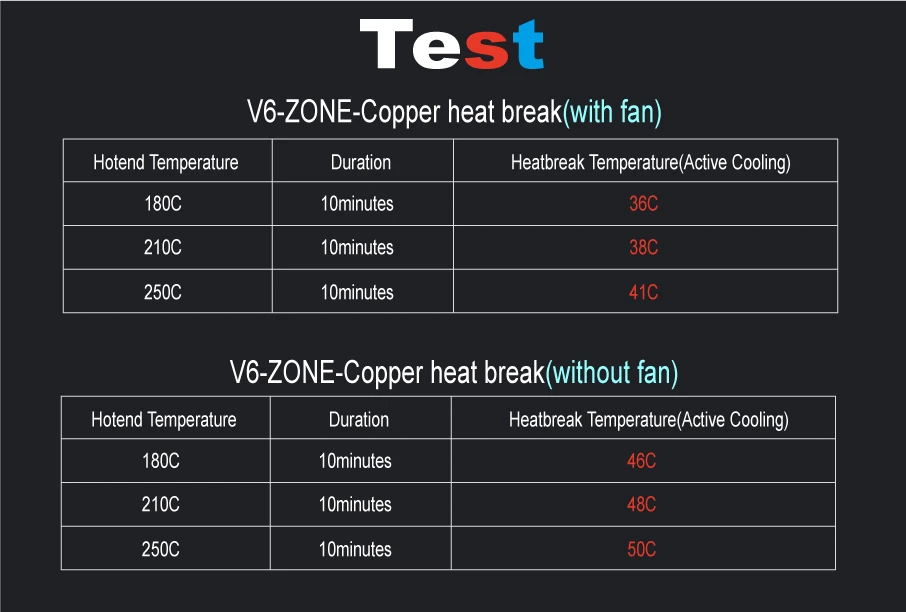 Test

V6-ZONE-Copper heat break(with fan)

| Hotend Temperature | Duration | Heatbreak Temperature(Active Cooling) |
|---|---|---|
| 180C | 10minutes | 36C |
| 210C | 10minutes | 38C |
| 250C | 10minutes | 41C |

V6-ZONE-Copper heat break(without fan)

| Hotend Temperature | Duration | Heatbreak Temperature(Active Cooling) |
|---|---|---|
| 180C | 10minutes | 46C |
| 210C | 10minutes | 48C |
| 250C | 10minutes | 50C |